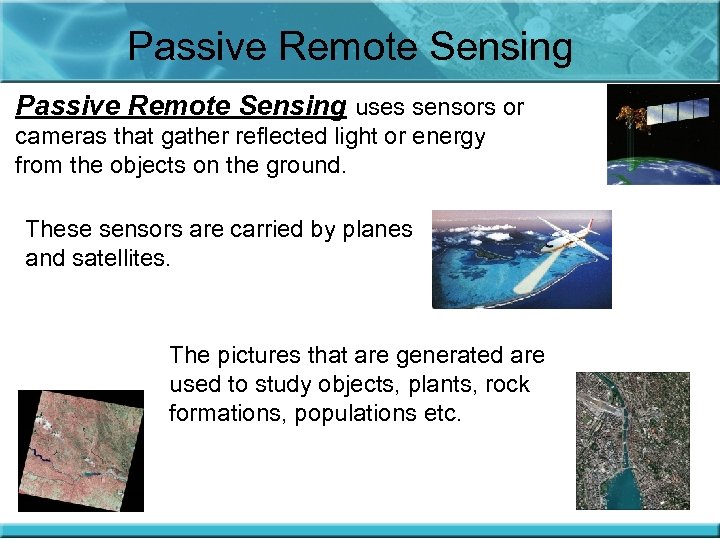 Passive Remote Sensing

Passive Remote Sensing uses sensors or cameras that gather reflected light or energy from the objects on the ground.

These sensors are carried by planes and satellites.

The pictures that are generated are used to study objects, plants, rock formations, populations etc.